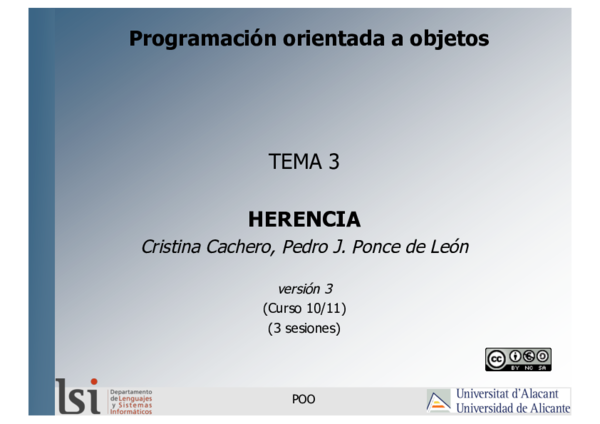 Programación orientada a objetos

TEMA 3

HERENCIA

Cristina Cachero, Pedro J. Ponce de León

versión 3
(Curso 10/11)
(3 sesiones)

cc BY NC SA

lsi Departamento de Lenguajes y Sistemas Informáticos

POO

Universitat d'Alacant
Universidad de Alicante